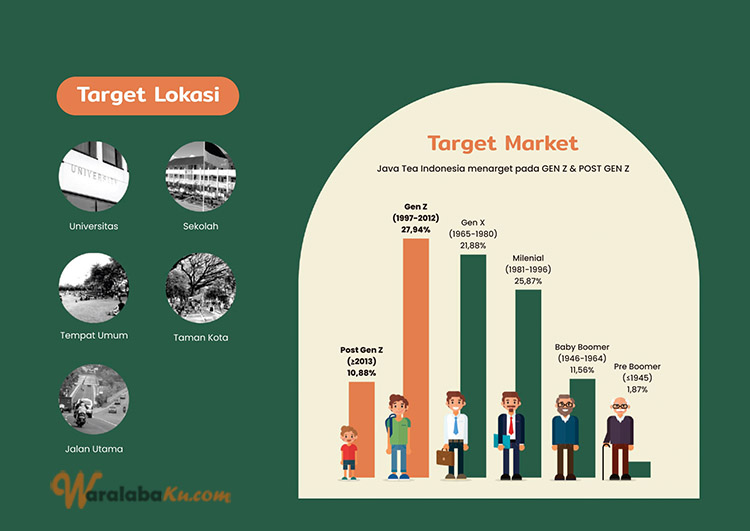 Target Lokasi

UNIVERSITY

Universitas

Sekolah

Tempat Umum

Taman Kota

Jalan Utama

WaralabaKu.com

Target Market

Java Tea Indonesia menarget pada GEN Z & POST GEN Z

Post Gen Z (≥2013) 10,88%

Gen Z (1997-2012) 27,94%

Gen X (1965-1980) 21,88%

Milenial (1981-1996) 25,87%

Baby Boomer (1946-1964) 11,56%

Pre Boomer (≤1945) 1,87%